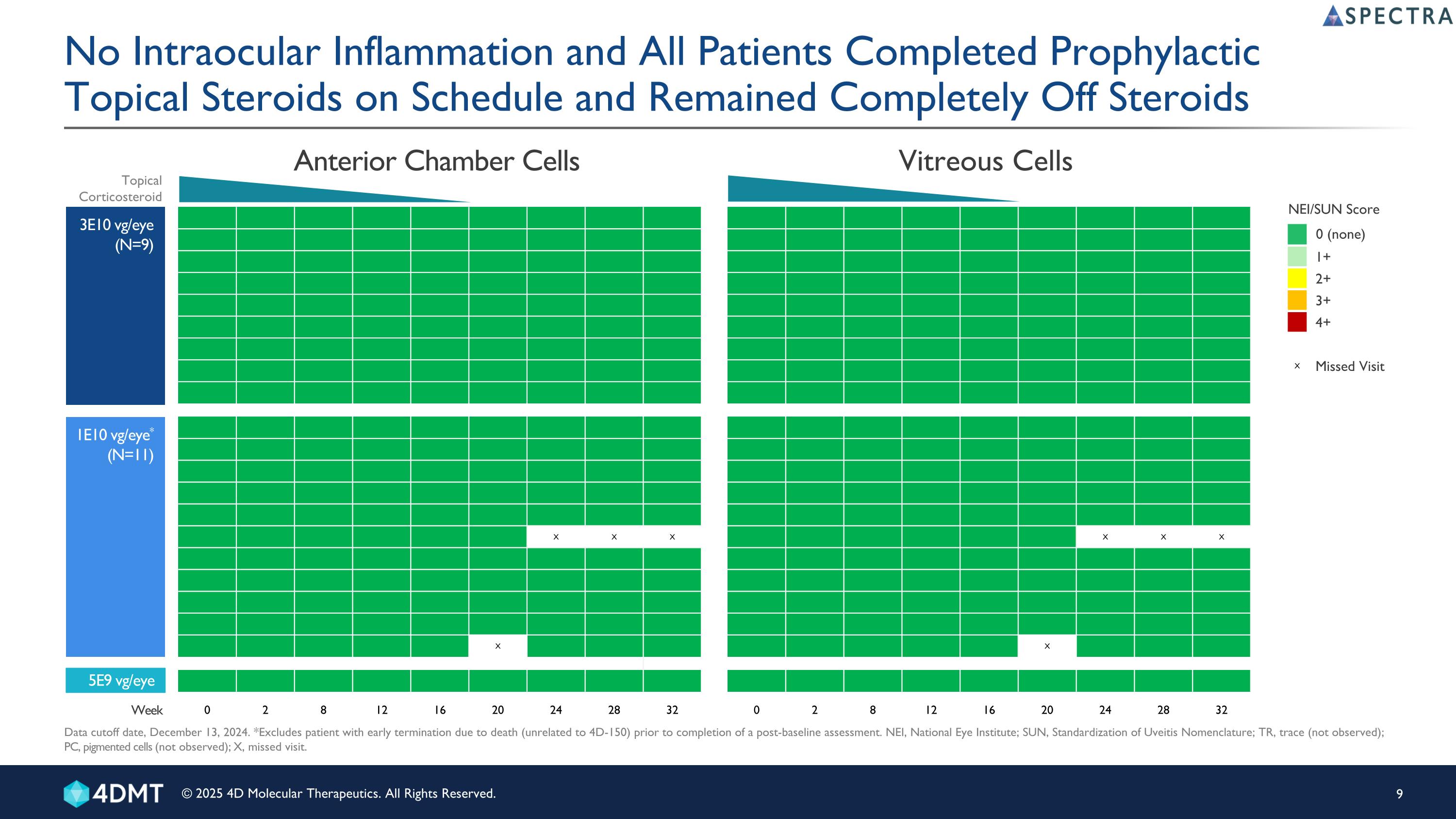 SPECTRA

No Intraocular Inflammation and All Patients Completed Prophylactic Topical Steroids on Schedule and Remained Completely Off Steroids

Anterior Chamber Cells

Vitreous Cells

Topical Corticosteroid

3E10 vg/eye (N=9)

1E10 vg/eye* (N=11)

5E9 vg/eye

× × ×

×

× × ×

×

Week 0 2 8 12 16 20 24 28 32 0 2 8 12 16 20 24 28 32

NEI/SUN Score
0 (none)
1+
2+
3+
4+

× Missed Visit

Data cutoff date, December 13, 2024. *Excludes patient with early termination due to death (unrelated to 4D-150) prior to completion of a post-baseline assessment. NEI, National Eye Institute; SUN, Standardization of Uveitis Nomenclature; TR, trace (not observed); PC, pigmented cells (not observed); X, missed visit.

4DMT © 2025 4D Molecular Therapeutics. All Rights Reserved.

9